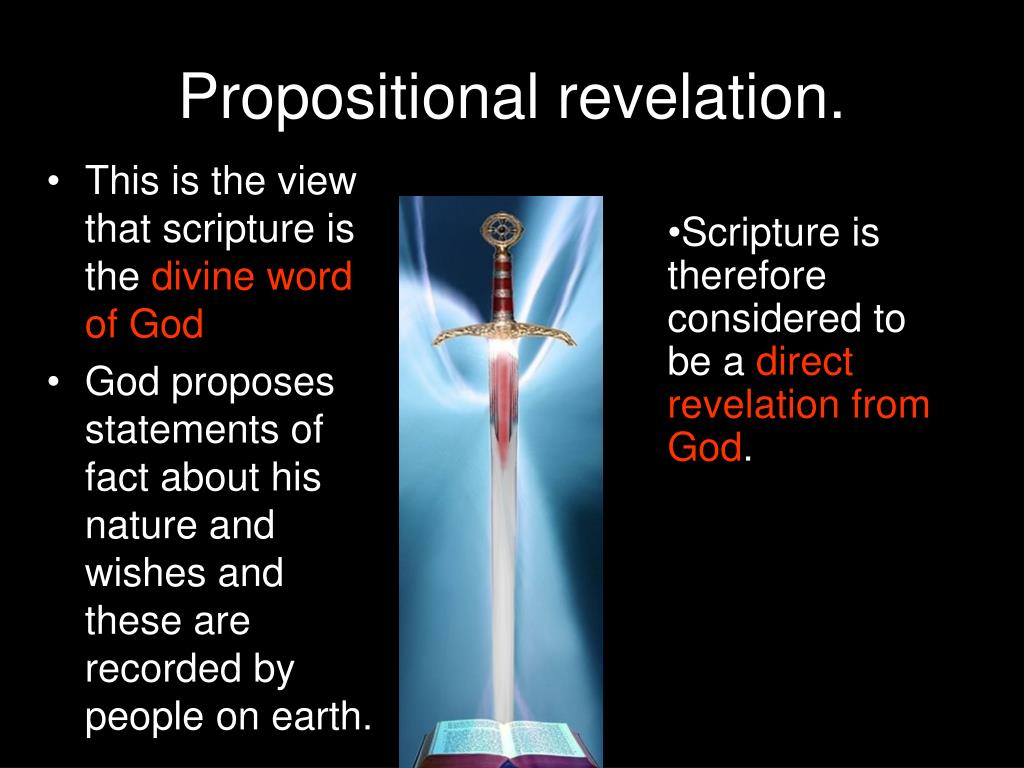 Propositional revelation.

• This is the view that scripture is the divine word of God

• God proposes statements of fact about his nature and wishes and these are recorded by people on earth.

•Scripture is therefore considered to be a direct revelation from God.